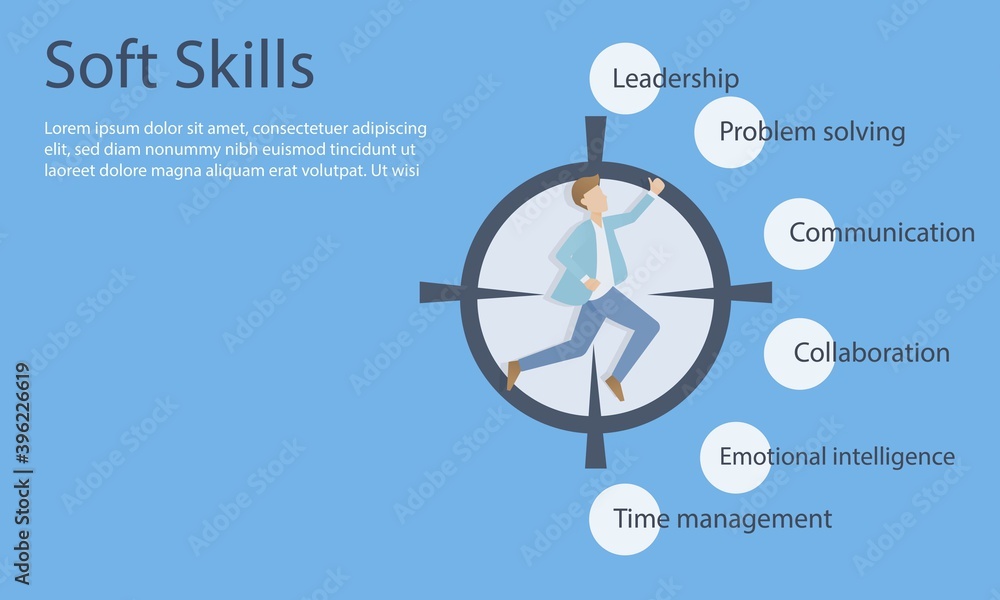 Soft Skills

Lorem ipsum dolor sit amet, consectetuer adipiscing elit, sed diam nonummy nibh euismod tincidunt ut laoreet dolore magna aliquam erat volutpat. Ut wisi

Leadership

Problem solving

Communication

Collaboration

Emotional intelligence

Time management

Adobe Stock | #396226619